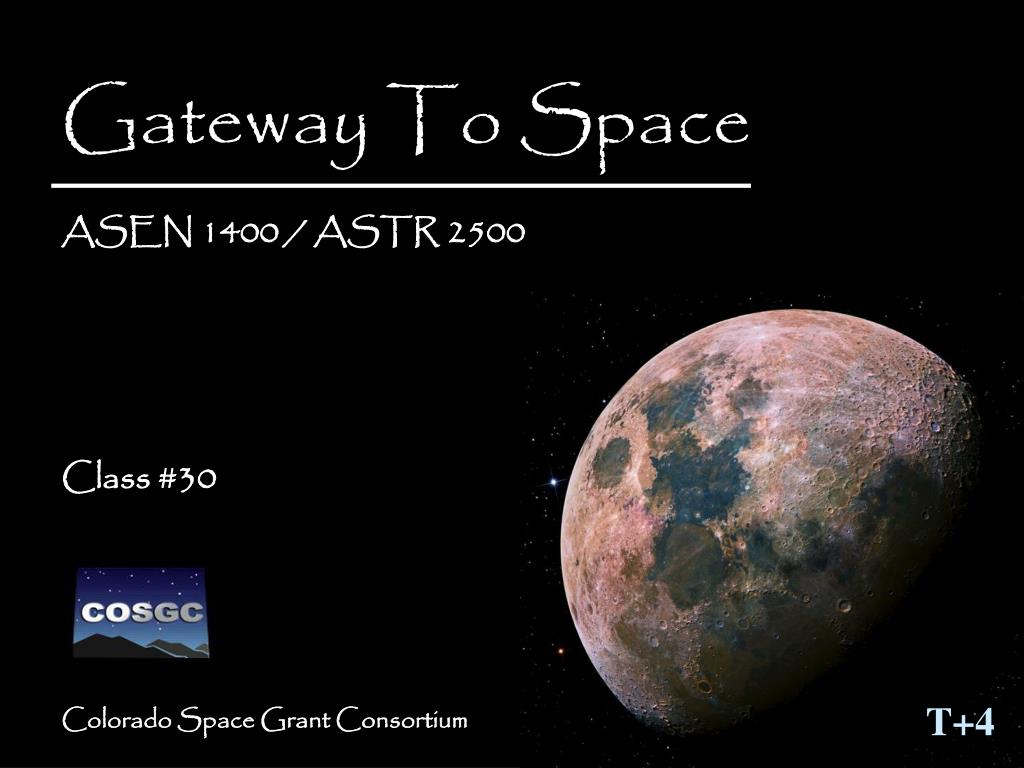 Gateway To Space

ASEN 1400 / ASTR 2500

Class #30

COSGC

Colorado Space Grant Consortium

T+4